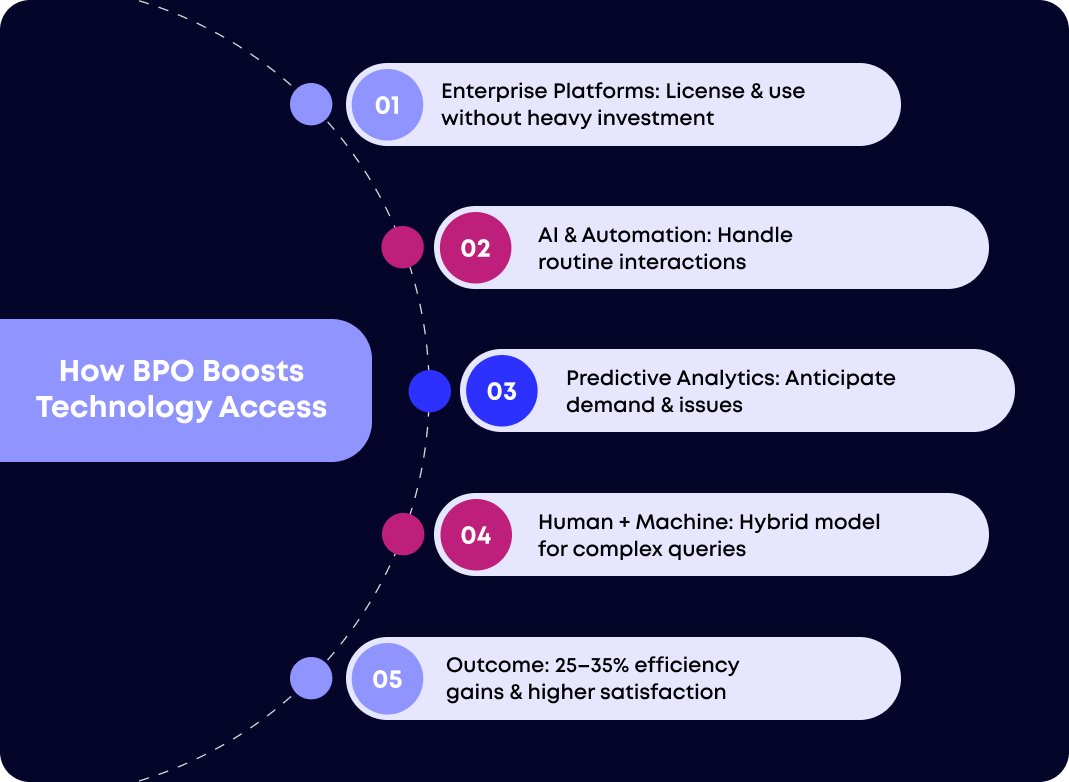 How BPO Boosts Technology Access

01 Enterprise Platforms: License & use without heavy investment

02 AI & Automation: Handle routine interactions

03 Predictive Analytics: Anticipate demand & issues

04 Human + Machine: Hybrid model for complex queries

05 Outcome: 25–35% efficiency gains & higher satisfaction